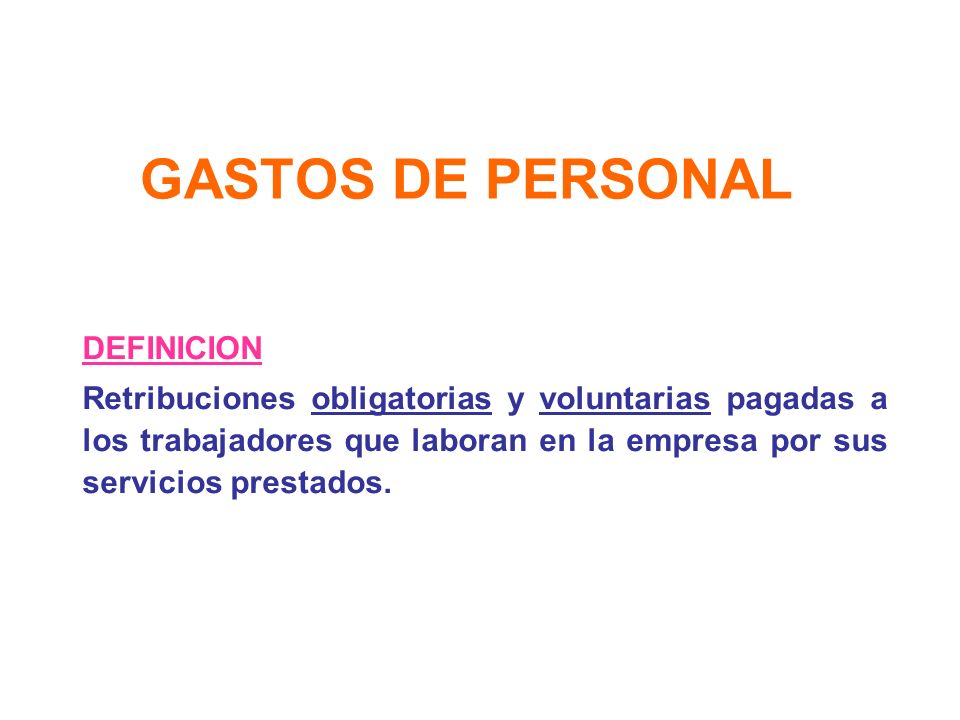 GASTOS DE PERSONAL

DEFINICION

Retribuciones obligatorias y voluntarias pagadas a los trabajadores que laboran en la empresa por sus servicios prestados.